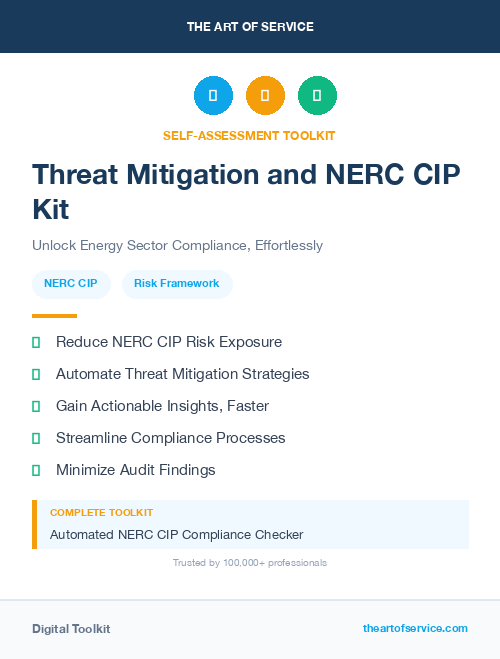 THE ART OF SERVICE

SELF-ASSESSMENT TOOLKIT

Threat Mitigation and NERC CIP Kit

Unlock Energy Sector Compliance, Effortlessly

NERC CIP

Risk Framework

Reduce NERC CIP Risk Exposure

Automate Threat Mitigation Strategies

Gain Actionable Insights, Faster

Streamline Compliance Processes

Minimize Audit Findings

COMPLETE TOOLKIT

Automated NERC CIP Compliance Checker

Trusted by 100,000+ professionals

Digital Toolkit

theartofservice.com